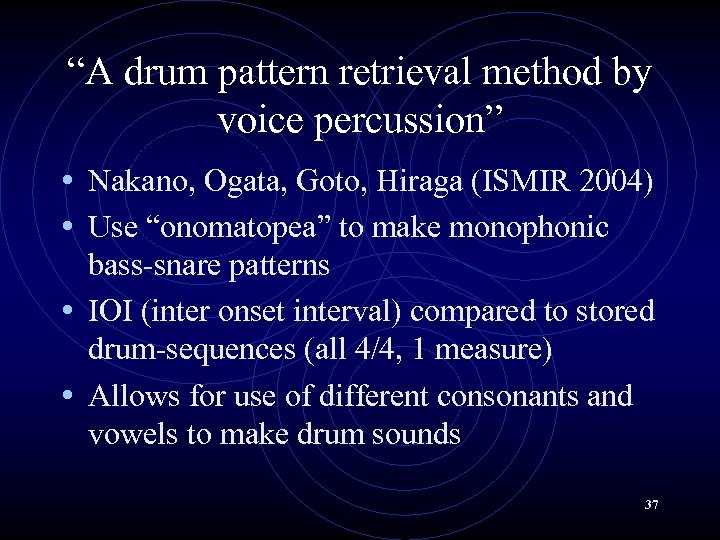 “A drum pattern retrieval method by voice percussion”

• Nakano, Ogata, Goto, Hiraga (ISMIR 2004)
• Use “onomatopea” to make monophonic bass-snare patterns
• IOI (inter onset interval) compared to stored drum-sequences (all 4/4, 1 measure)
• Allows for use of different consonants and vowels to make drum sounds

37